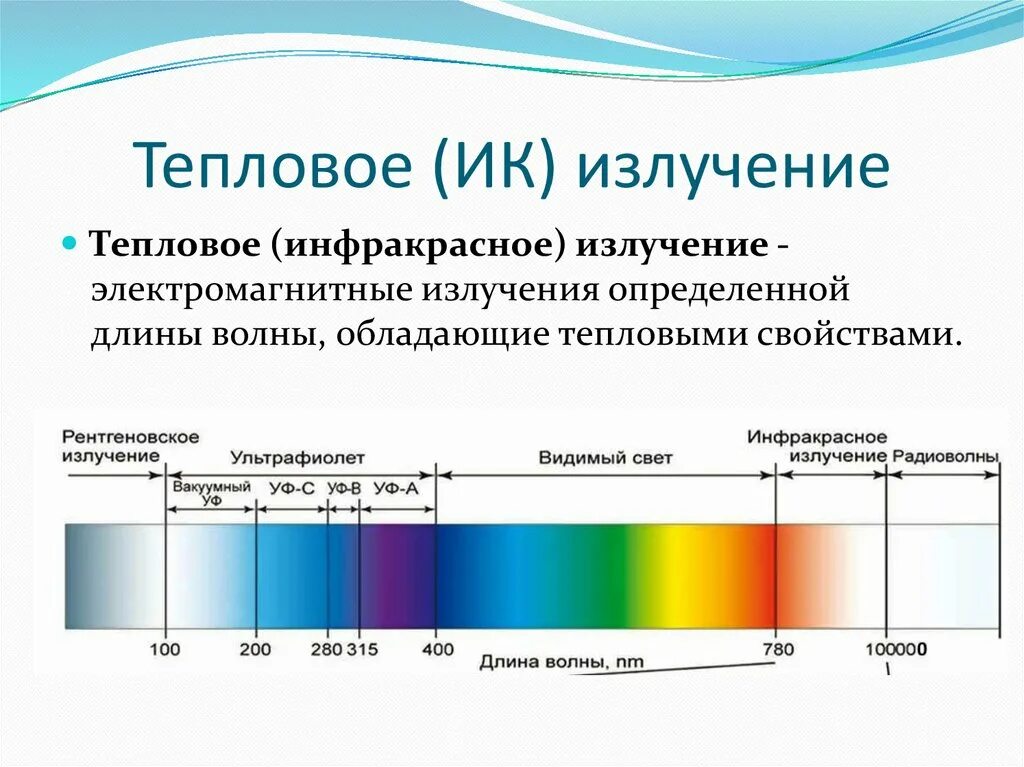 Тепловое (ИК) излучение

Тепловое (инфракрасное) излучение - электромагнитные излучения определенной длины волны, обладающие тепловыми свойствами.

Рентгеновское излучение

Ультрафиолет

Видимый свет

Инфракрасное излучение

Радиоволны

Вакуумный УФ

УФ-С

УФ-В

УФ-А

100

200

280

315

400

780

100000

Длина волны, nm